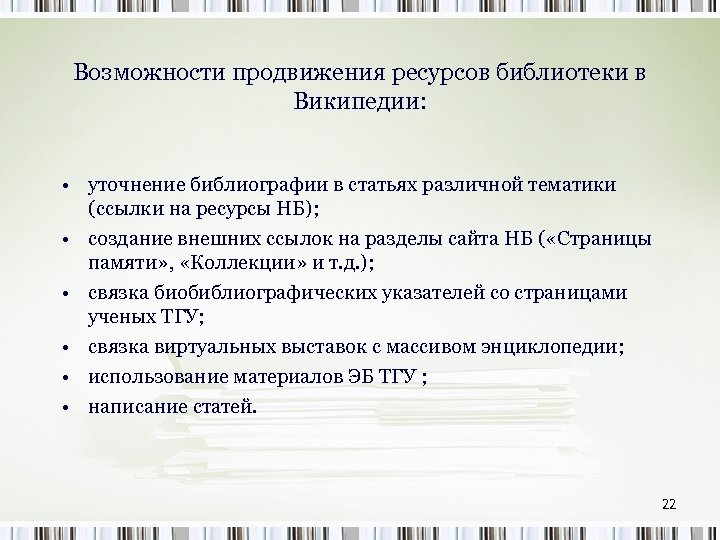 Возможности продвижения ресурсов библиотеки в Википедии:

• уточнение библиографии в статьях различной тематики (ссылки на ресурсы НБ);
• создание внешних ссылок на разделы сайта НБ («Страницы памяти», «Коллекции» и т.д.);
• связка биобиблиографических указателей со страницами ученых ТГУ;
• связка виртуальных выставок с массивом энциклопедии;
• использование материалов ЭБ ТГУ ;
• написание статей.

22